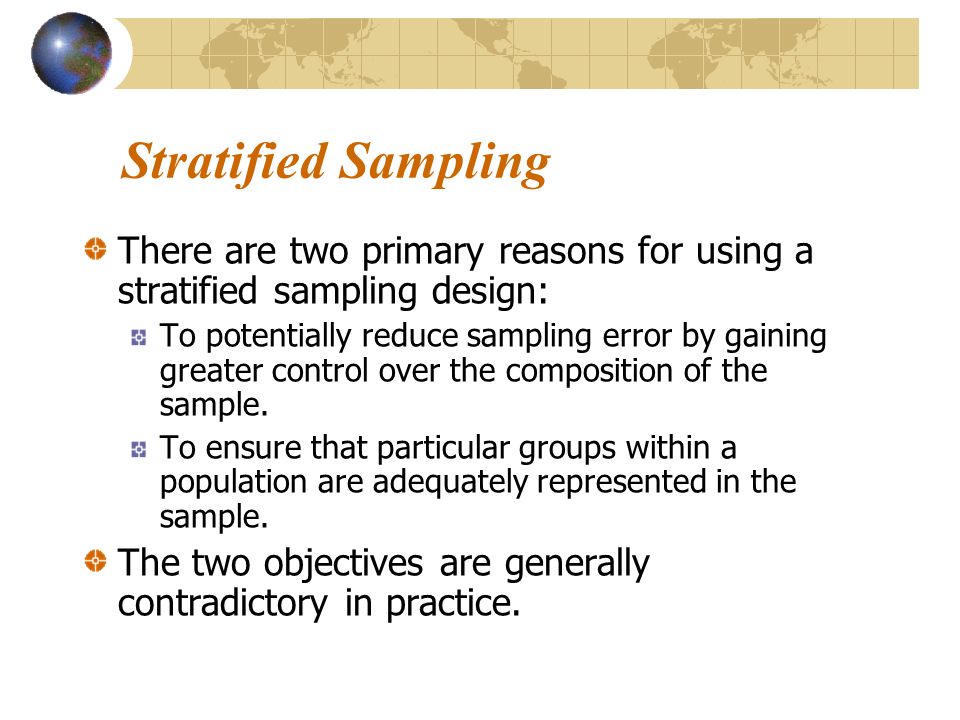 Stratified Sampling

There are two primary reasons for using a stratified sampling design:

To potentially reduce sampling error by gaining greater control over the composition of the sample.

To ensure that particular groups within a population are adequately represented in the sample.

The two objectives are generally contradictory in practice.